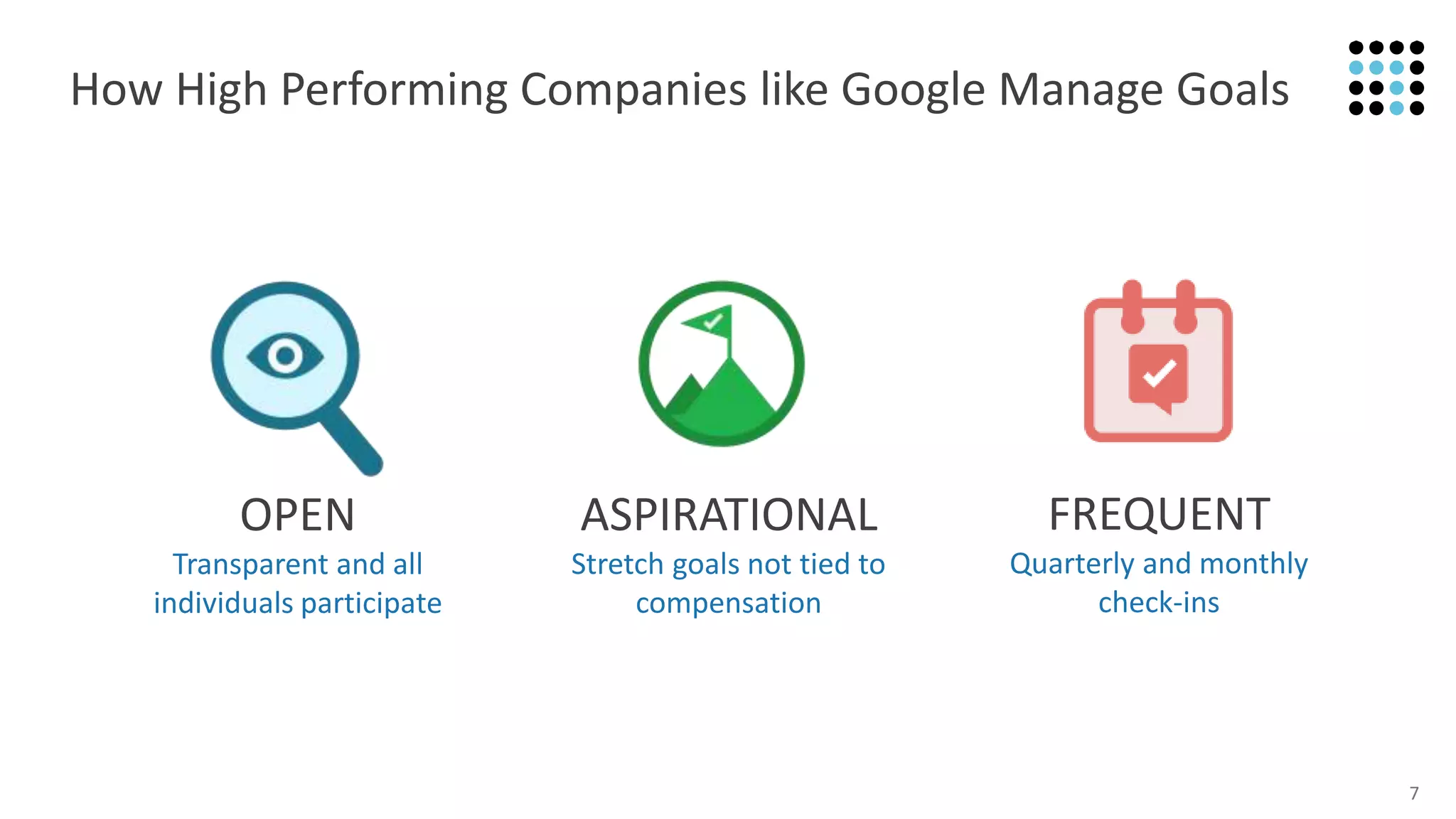 How High Performing Companies like Google Manage Goals

OPEN
Transparent and all individuals participate

ASPIRATIONAL
Stretch goals not tied to compensation

FREQUENT
Quarterly and monthly check-ins

7